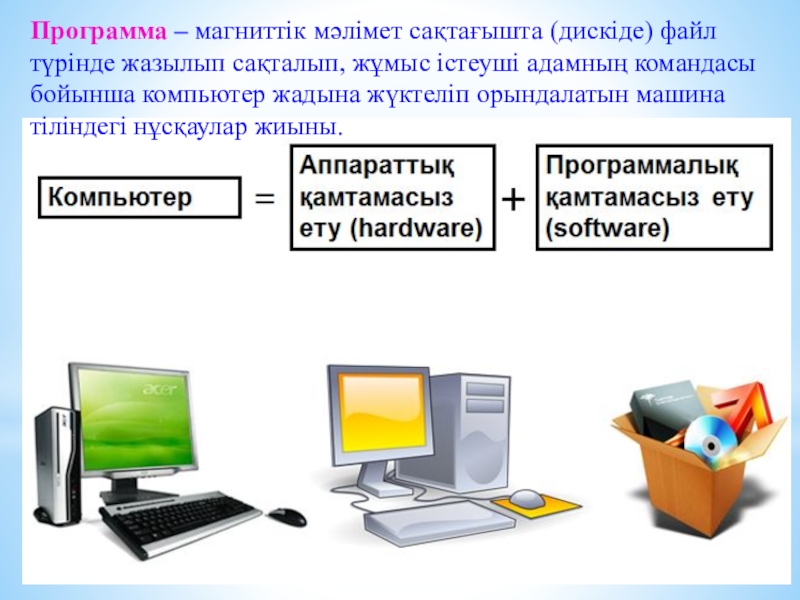 Программа – магниттік мәлімет сақтағышта (дискіде) файл түрінде жазылып сақталып, жұмыс істеуші адамның командасы бойынша компьютер жадына жүктеліп орындалатын машина тіліндегі нұсқаулар жиыны.

Компьютер = Аппараттық қамтамасыз ету (hardware) + Программалық қамтамасыз ету (software)

acer